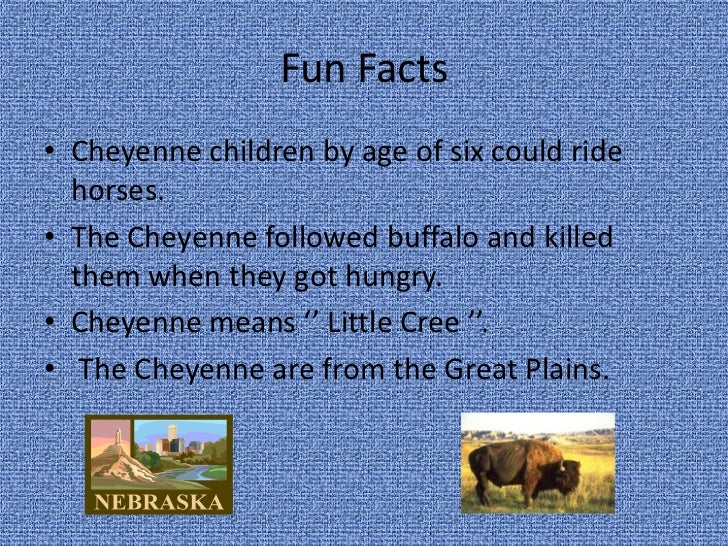 Fun Facts

• Cheyenne children by age of six could ride horses.
• The Cheyenne followed buffalo and killed them when they got hungry.
• Cheyenne means ‘’ Little Cree ‘’.
• The Cheyenne are from the Great Plains.

NEBRASKA